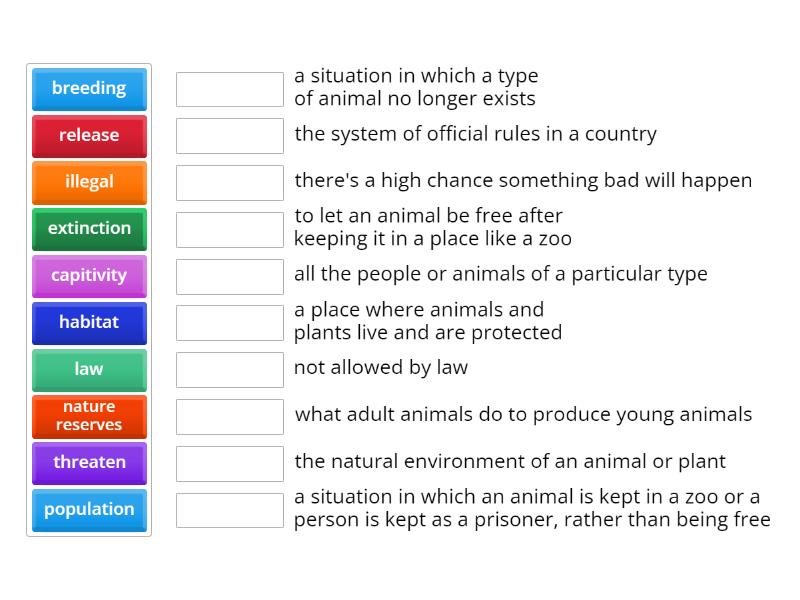 breeding
release
illegal
extinction
capitivity
habitat
law
nature reserves
threaten
population

a situation in which a type of animal no longer exists

the system of official rules in a country

there's a high chance something bad will happen

to let an animal be free after keeping it in a place like a zoo

all the people or animals of a particular type

a place where animals and plants live and are protected

not allowed by law

what adult animals do to produce young animals

the natural environment of an animal or plant

a situation in which an animal is kept in a zoo or a person is kept as a prisoner, rather than being free